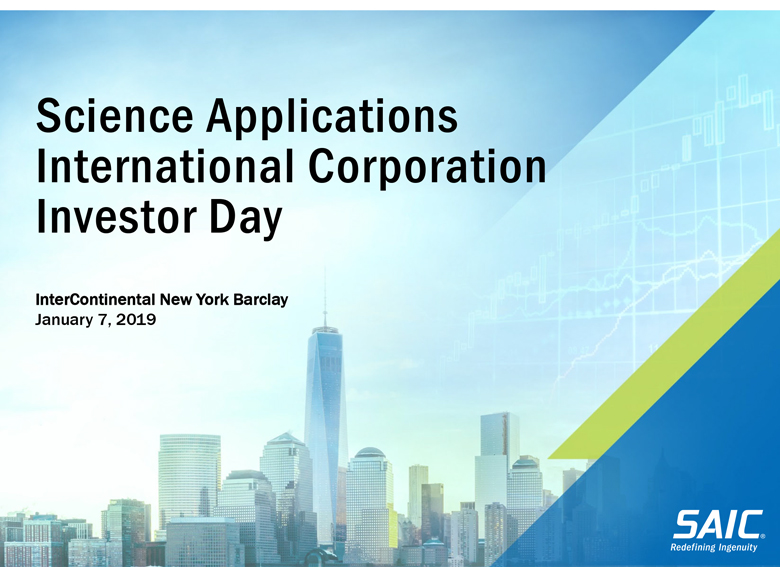 Science Applications International Corporation Investor Day

InterContinental New York Barclay
January 7, 2019

SAIC®
Redefining Ingenuity